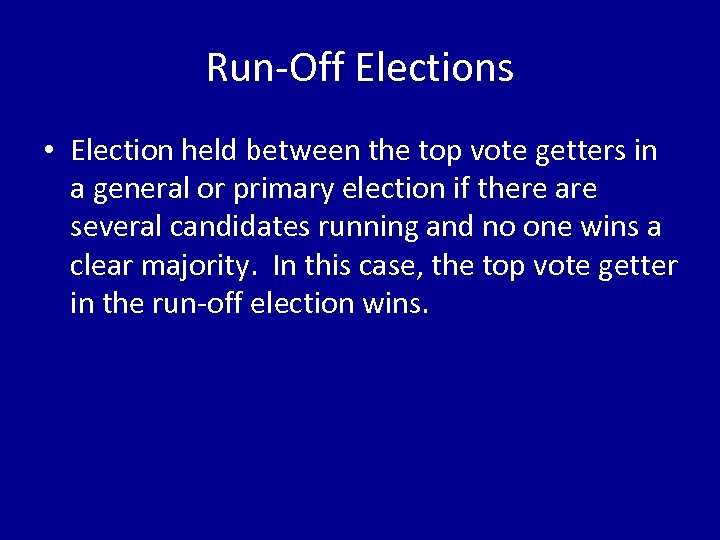 Run-Off Elections

• Election held between the top vote getters in a general or primary election if there are several candidates running and no one wins a clear majority.  In this case, the top vote getter in the run-off election wins.